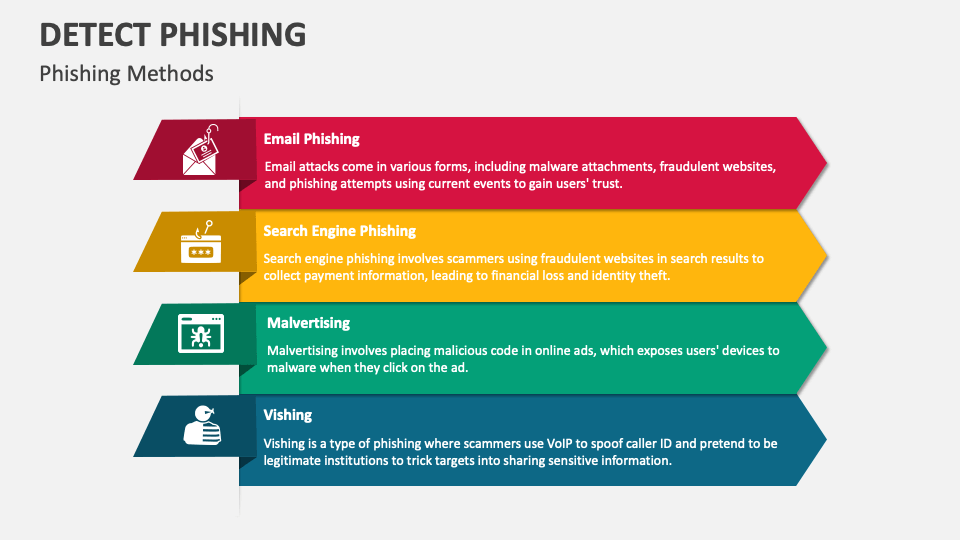 DETECT PHISHING

Phishing Methods

Email Phishing

Email attacks come in various forms, including malware attachments, fraudulent websites, and phishing attempts using current events to gain users' trust.

Search Engine Phishing

Search engine phishing involves scammers using fraudulent websites in search results to collect payment information, leading to financial loss and identity theft.

Malvertising

Malvertising involves placing malicious code in online ads, which exposes users' devices to malware when they click on the ad.

Vishing

Vishing is a type of phishing where scammers use VoIP to spoof caller ID and pretend to be legitimate institutions to trick targets into sharing sensitive information.